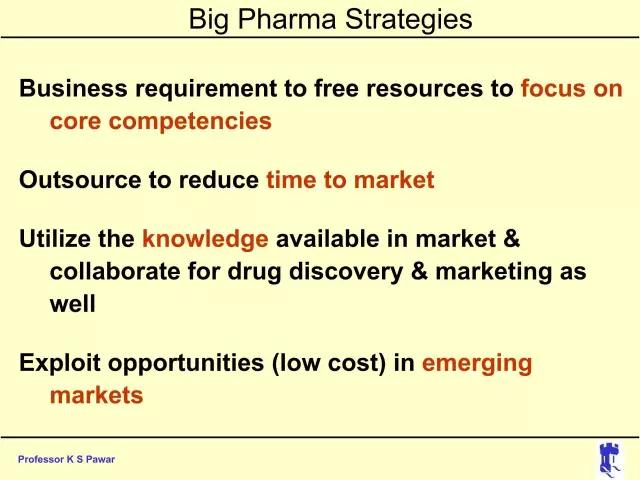 Big Pharma Strategies

Business requirement to free resources to focus on core competencies

Outsource to reduce time to market

Utilize the knowledge available in market & collaborate for drug discovery & marketing as well

Exploit opportunities (low cost) in emerging markets

Professor K S Pawar